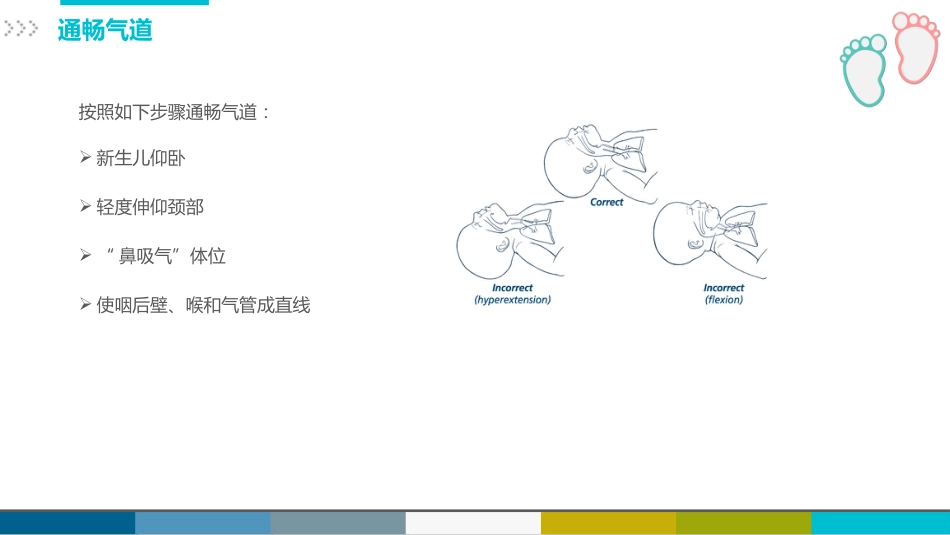 通畅气道

按照如下步骤通畅气道：

➢ 新生儿仰卧

➢ 轻度伸仰颈部

➢ “鼻吸气”体位

➢ 使咽后壁、喉和气管成直线

Correct

Incorrect
(hyperextension)

Incorrect
(flexion)